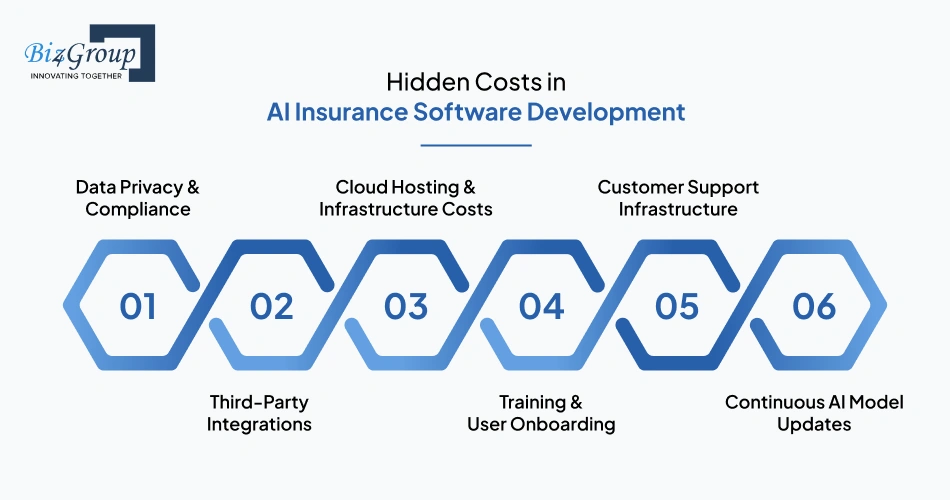 Biz4Group
INNOVATING TOGETHER

Hidden Costs in
AI Insurance Software Development

Data Privacy & Compliance

Cloud Hosting & Infrastructure Costs

Customer Support Infrastructure

01

02

03

04

05

06

Third-Party Integrations

Training & User Onboarding

Continuous AI Model Updates